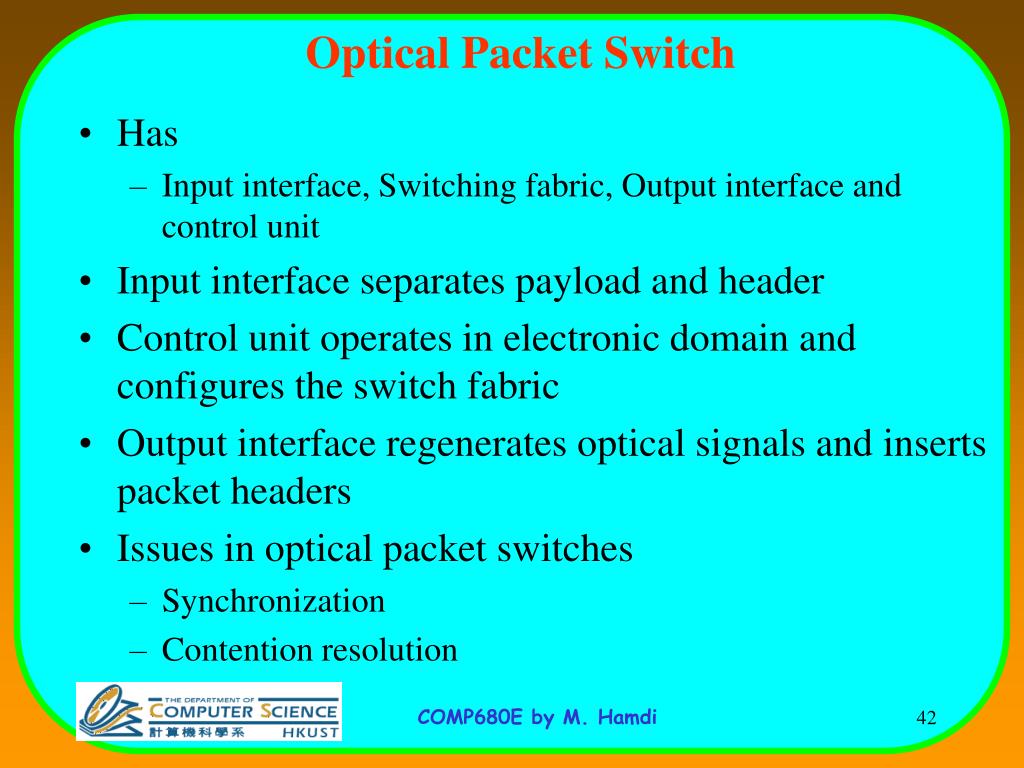 Optical Packet Switch

• Has
– Input interface, Switching fabric, Output interface and control unit
• Input interface separates payload and header
• Control unit operates in electronic domain and configures the switch fabric
• Output interface regenerates optical signals and inserts packet headers
• Issues in optical packet switches
– Synchronization
– Contention resolution

THE DEPARTMENT OF COMPUTER SCIENCE 計算機科學系 HKUST

COMP680E by M. Hamdi

42